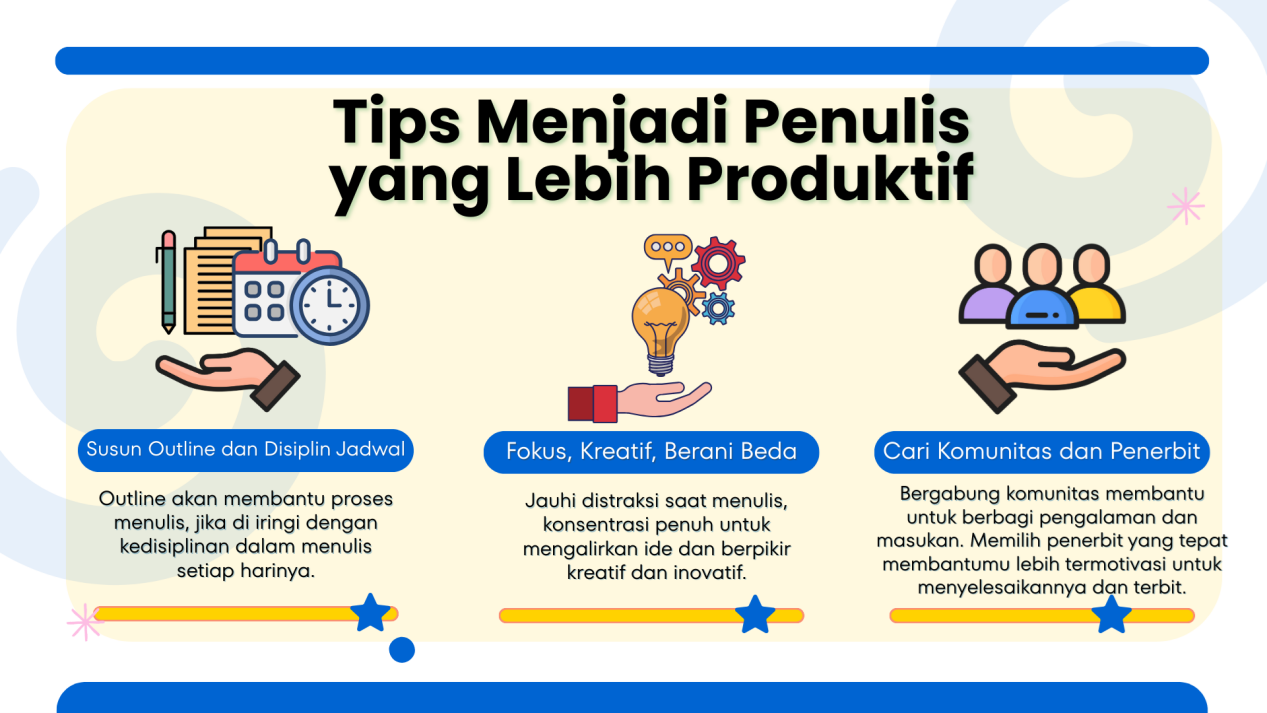 Tips Menjadi Penulis yang Lebih Produktif

Susun Outline dan Disiplin Jadwal

Outline akan membantu proses menulis, jika di iringi dengan kedisiplinan dalam menulis setiap harinya.

Fokus, Kreatif, Berani Beda

Jauhi distraksi saat menulis, konsentrasi penuh untuk mengalirkan ide dan berpikir kreatif dan inovatif.

Cari Komunitas dan Penerbit

Bergabung komunitas membantu untuk berbagi pengalaman dan masukan. Memilih penerbit yang tepat membantumu lebih termotivasi untuk menyelesaikannya dan terbit.